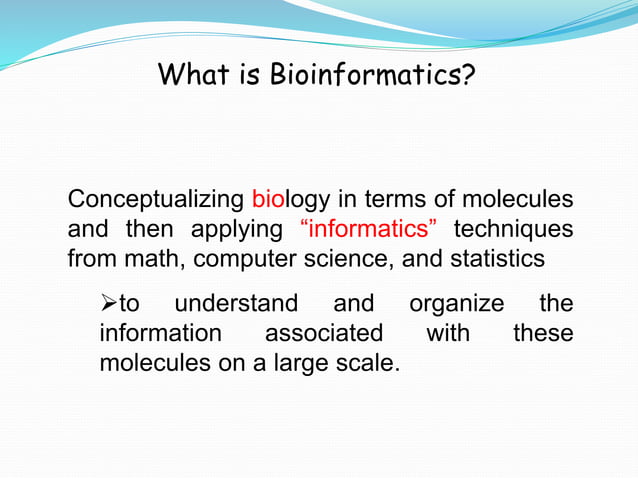 What is Bioinformatics?

Conceptualizing biology in terms of molecules and then applying “informatics” techniques from math, computer science, and statistics

➢to understand and organize the information associated with these molecules on a large scale.